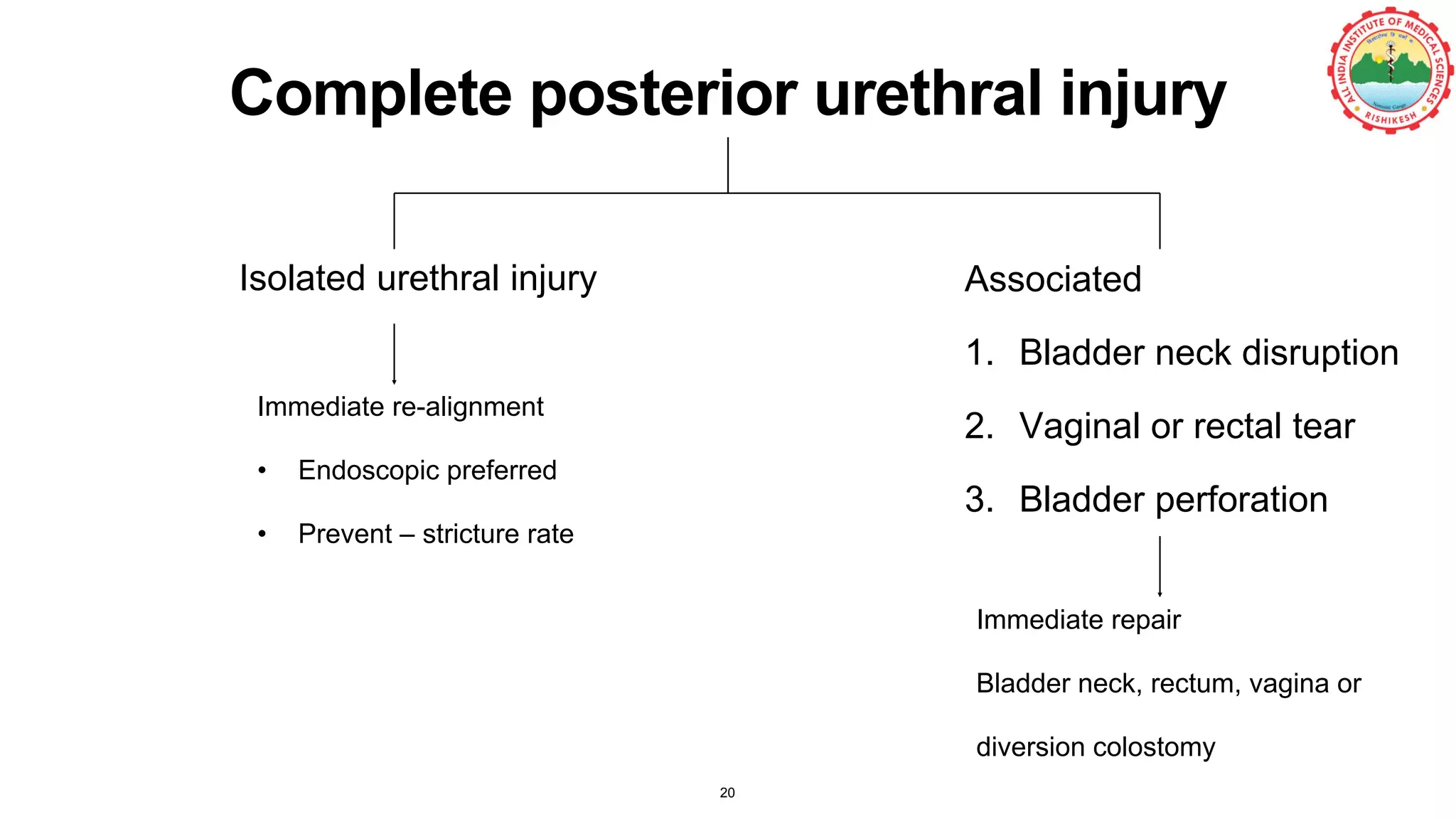 Complete posterior urethral injury

ALL INDIA INSTITUTE OF MEDICAL SCIENCES RISHIKESH

Isolated urethral injury

Immediate re-alignment

• Endoscopic preferred

• Prevent – stricture rate

Associated

1. Bladder neck disruption
2. Vaginal or rectal tear
3. Bladder perforation

Immediate repair

Bladder neck, rectum, vagina or diversion colostomy

20